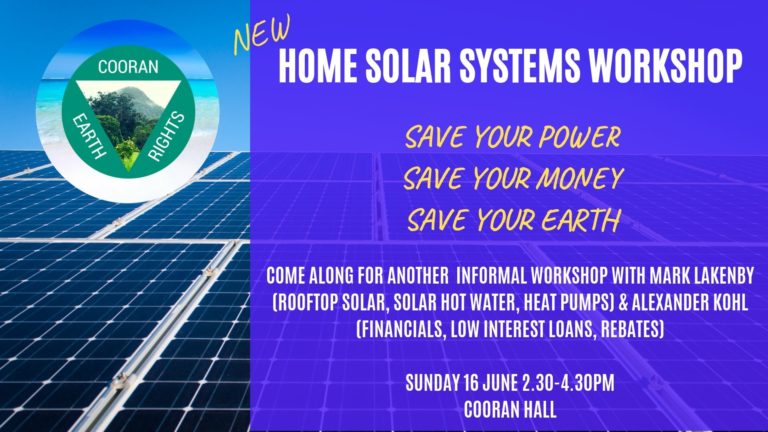 COORAN
EARTH
RIGHTS

NEW
HOME SOLAR SYSTEMS WORKSHOP

SAVE YOUR POWER
SAVE YOUR MONEY
SAVE YOUR EARTH

COME ALONG FOR ANOTHER INFORMAL WORKSHOP WITH MARK LAKENBY (ROOFTOP SOLAR, SOLAR HOT WATER, HEAT PUMPS) & ALEXANDER KOHL (FINANCIALS, LOW INTEREST LOANS, REBATES)

SUNDAY 16 JUNE 2.30-4.30PM
COORAN HALL